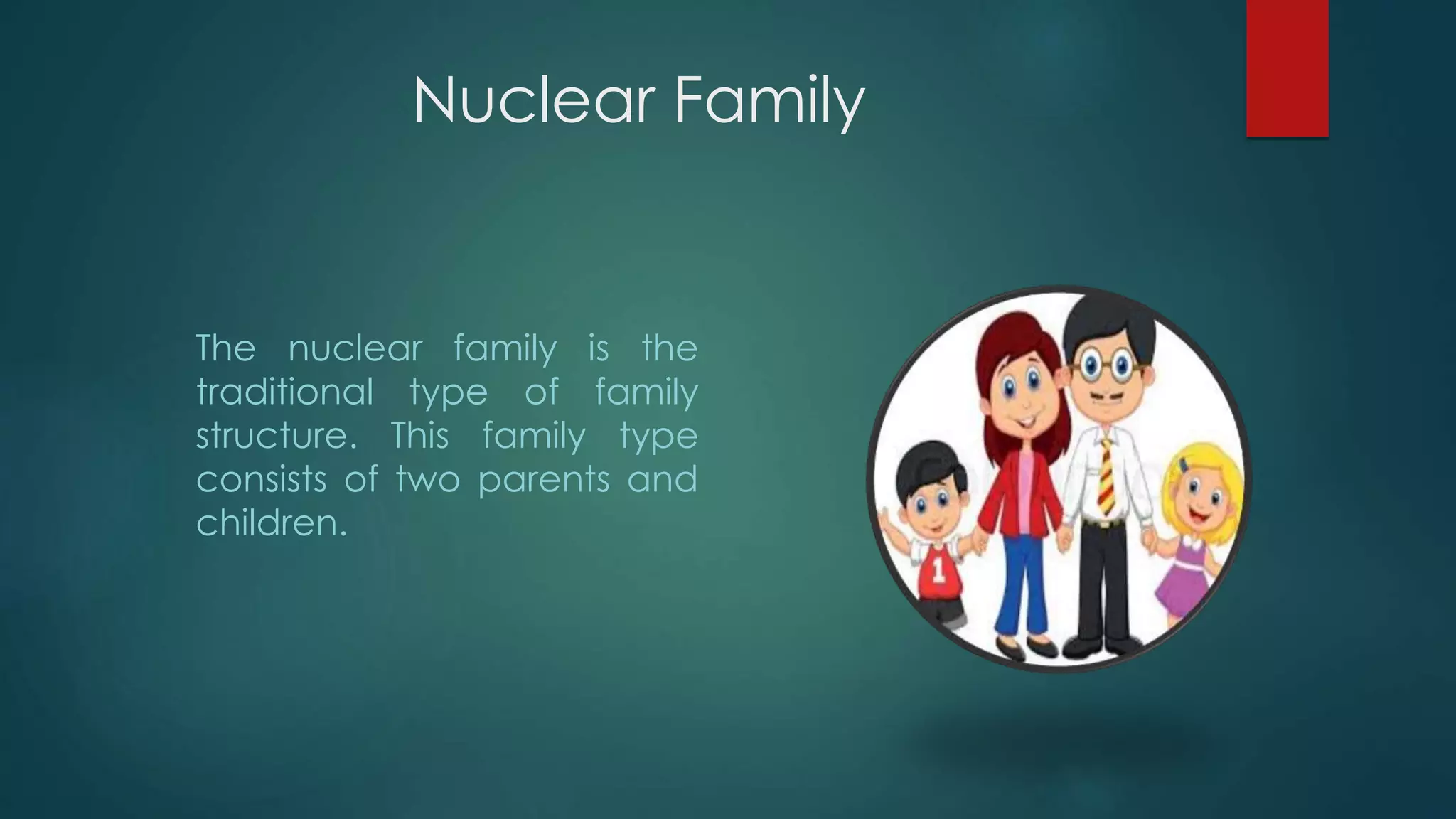 Nuclear Family

The nuclear family is the traditional type of family structure. This family type consists of two parents and children.

1